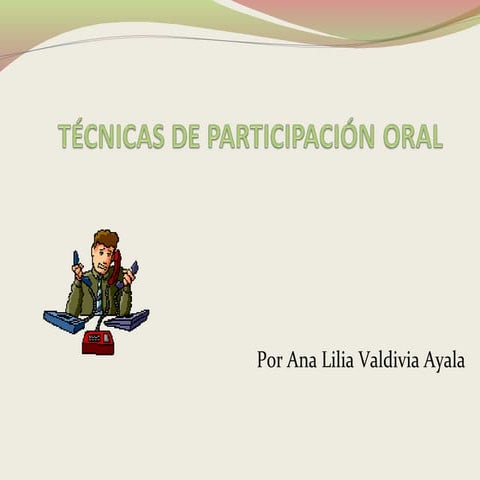 TÉCNICAS DE PARTICIPACIÓN ORAL

Por Ana Lilia Valdivia Ayala